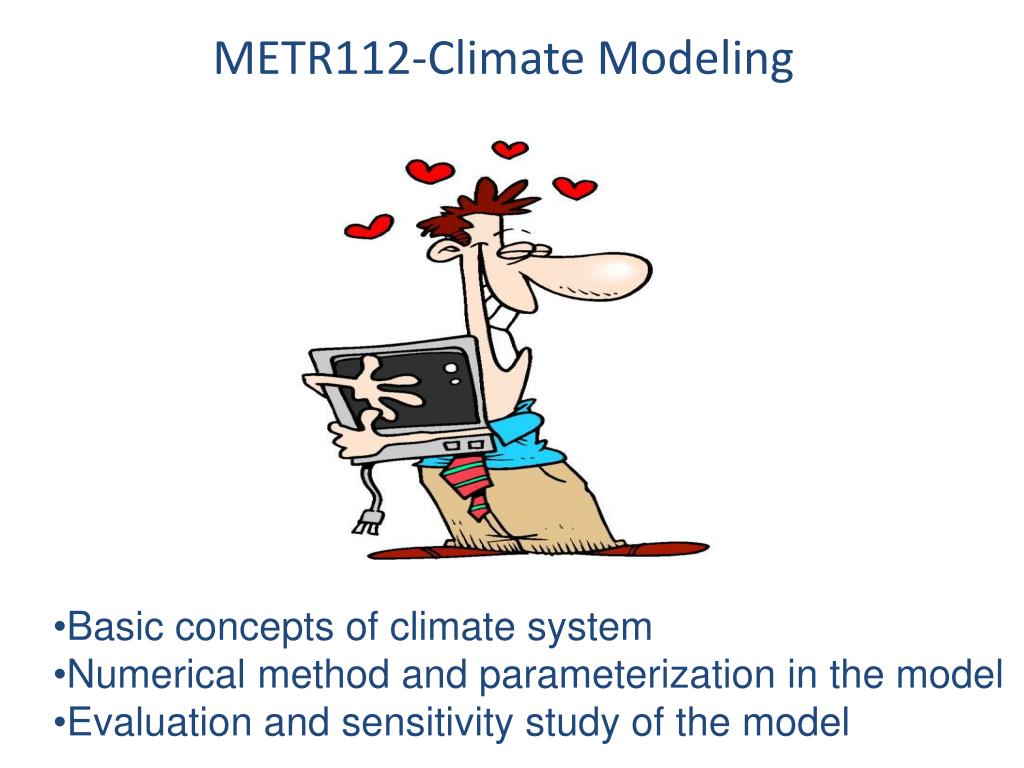 METR112-Climate Modeling

•Basic concepts of climate system
•Numerical method and parameterization in the model
•Evaluation and sensitivity study of the model